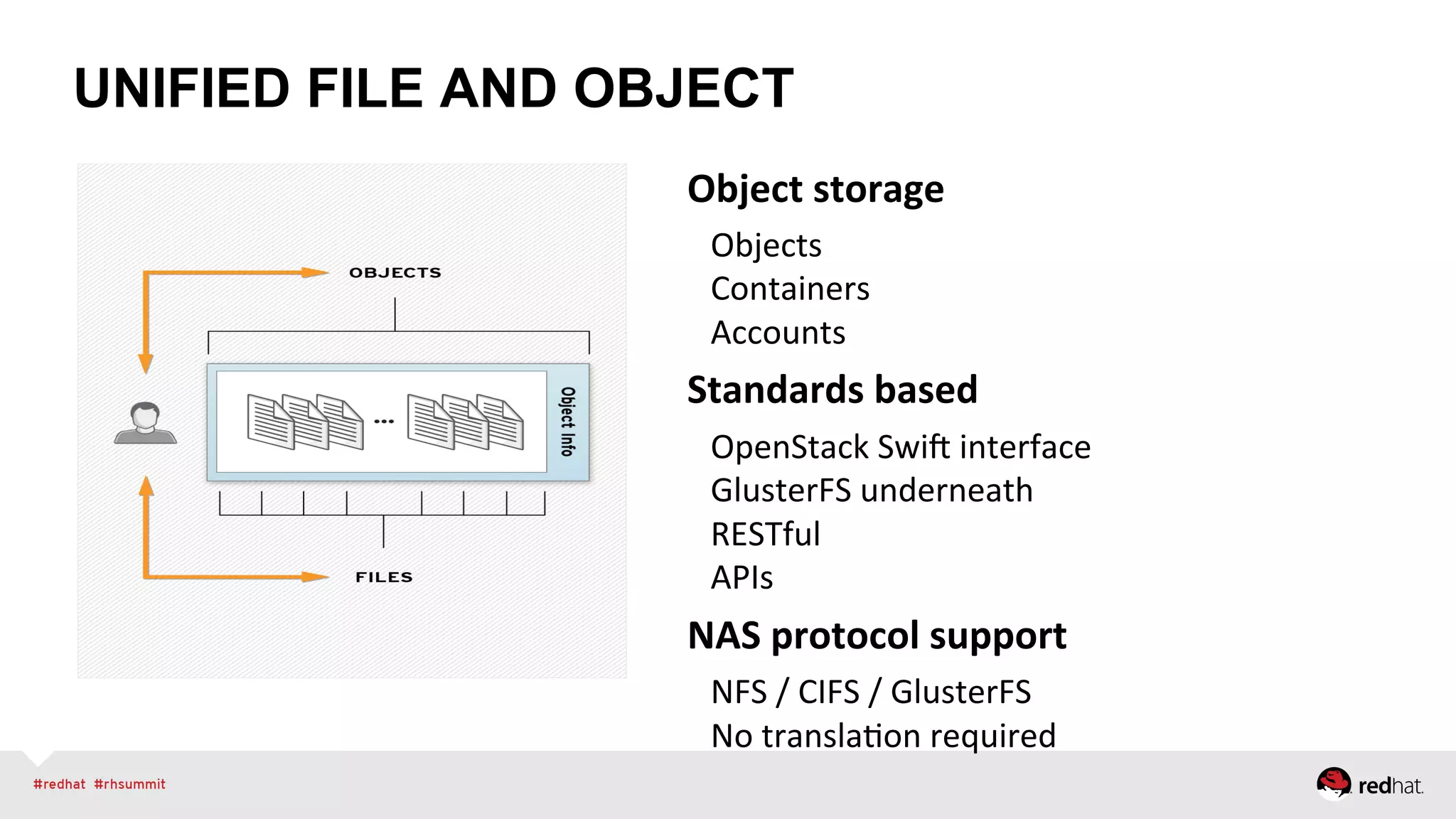 UNIFIED FILE AND OBJECT

OBJECTS

...

Object Info

FILES

Object storage

Objects
Containers
Accounts

Standards based

OpenStack Swift interface
GlusterFS underneath
RESTful
APIs

NAS protocol support

NFS / CIFS / GlusterFS
No translation required

#redhat #rhsummit

redhat.